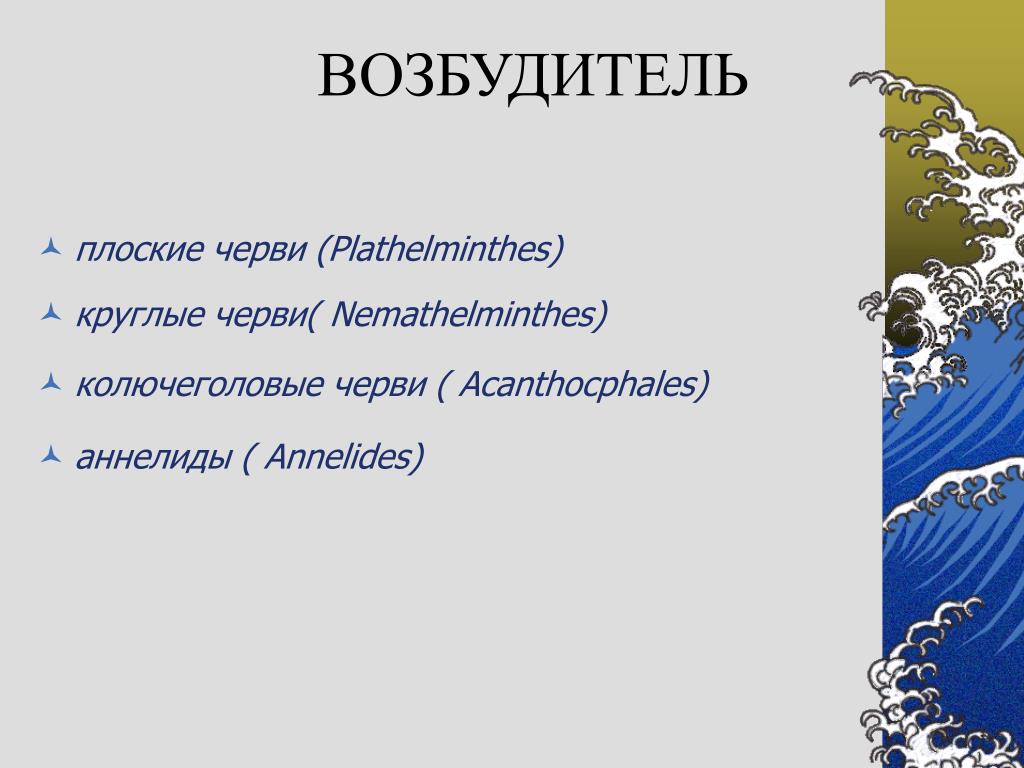 ВОЗБУДИТЕЛЬ

плоские черви (Plathelminthes)

круглые черви( Nemathelminthes)

колючеголовые черви ( Acanthocphales)

аннелиды ( Annelides)